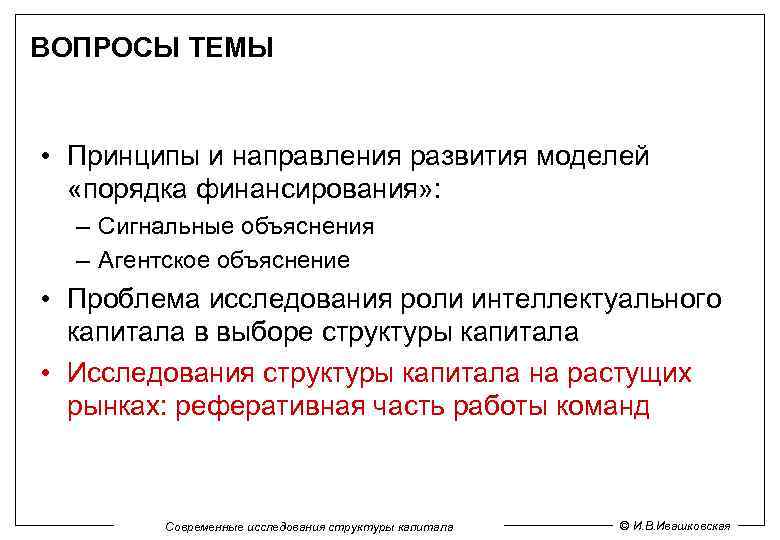 ВОПРОСЫ ТЕМЫ

• Принципы и направления развития моделей «порядка финансирования»:
– Сигнальные объяснения
– Агентское объяснение
• Проблема исследования роли интеллектуального капитала в выборе структуры капитала
• Исследования структуры капитала на растущих рынках: реферативная часть работы команд

Современные исследования структуры капитала © И.В.Ивашковская